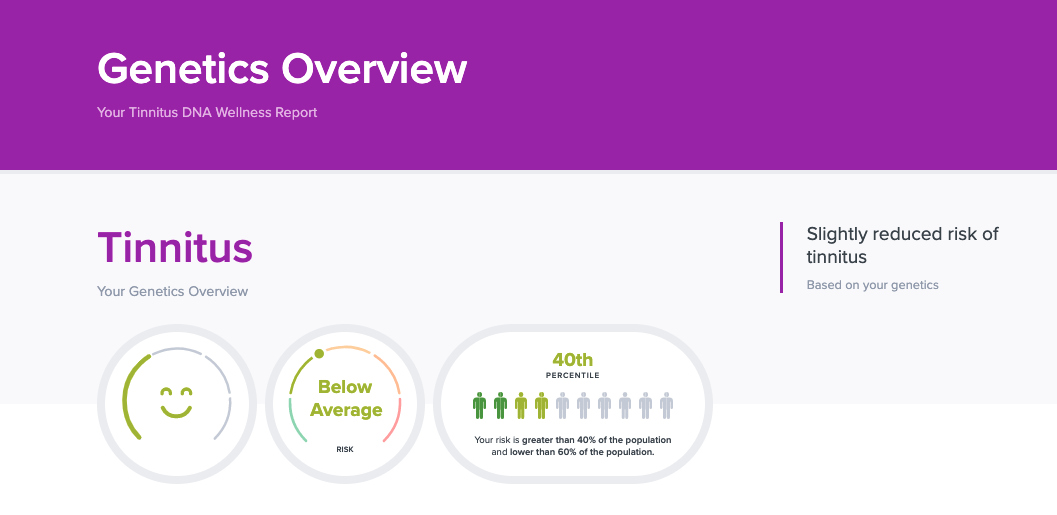 Genetics Overview

Your Tinnitus DNA Wellness Report

Tinnitus

Your Genetics Overview

Slightly reduced risk of tinnitus

Based on your genetics

Below Average

RISK

40th

PERCENTILE

Your risk is greater than 40% of the population and lower than 60% of the population.